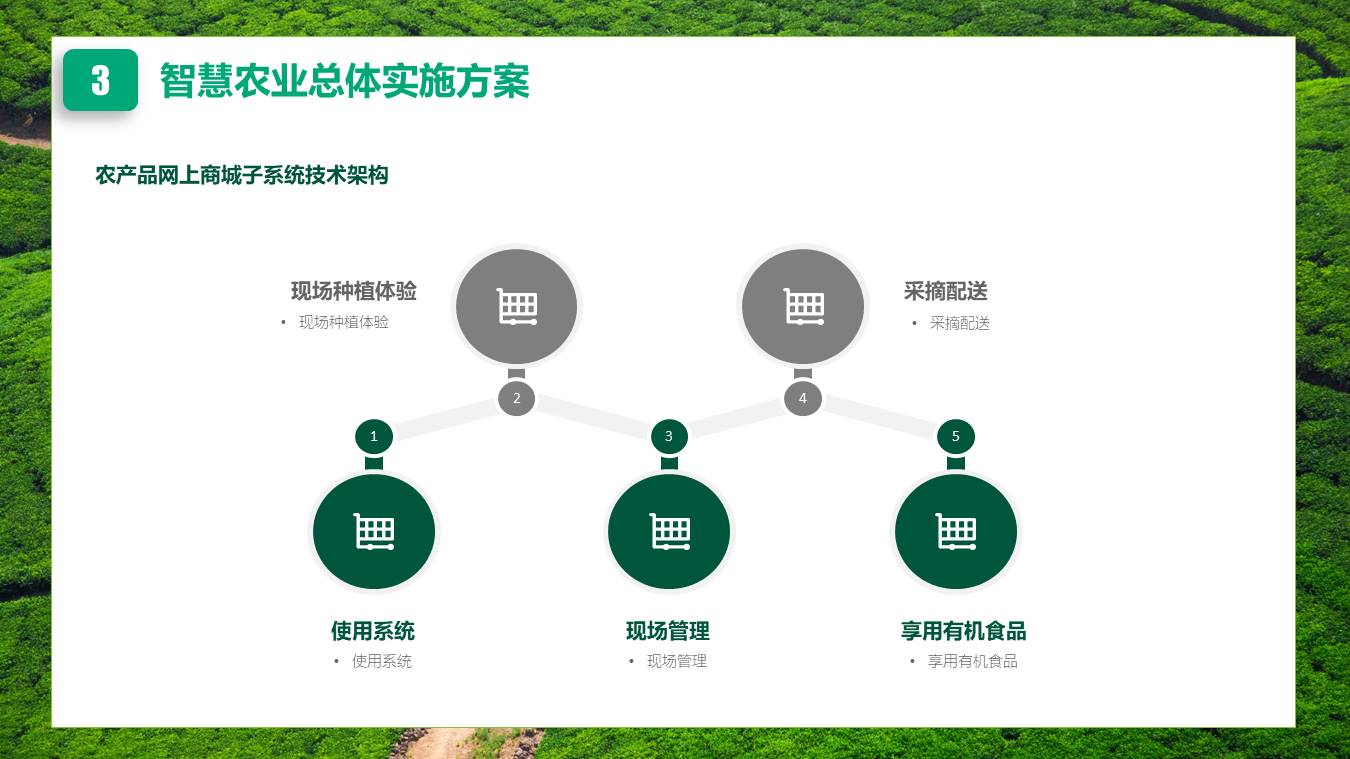 3 智慧农业总体实施方案

农产品网上商城子系统技术架构

现场种植体验
• 现场种植体验

采摘配送
• 采摘配送

2

4

1

3

5

使用系统
• 使用系统

现场管理
• 现场管理

享用有机食品
• 享用有机食品